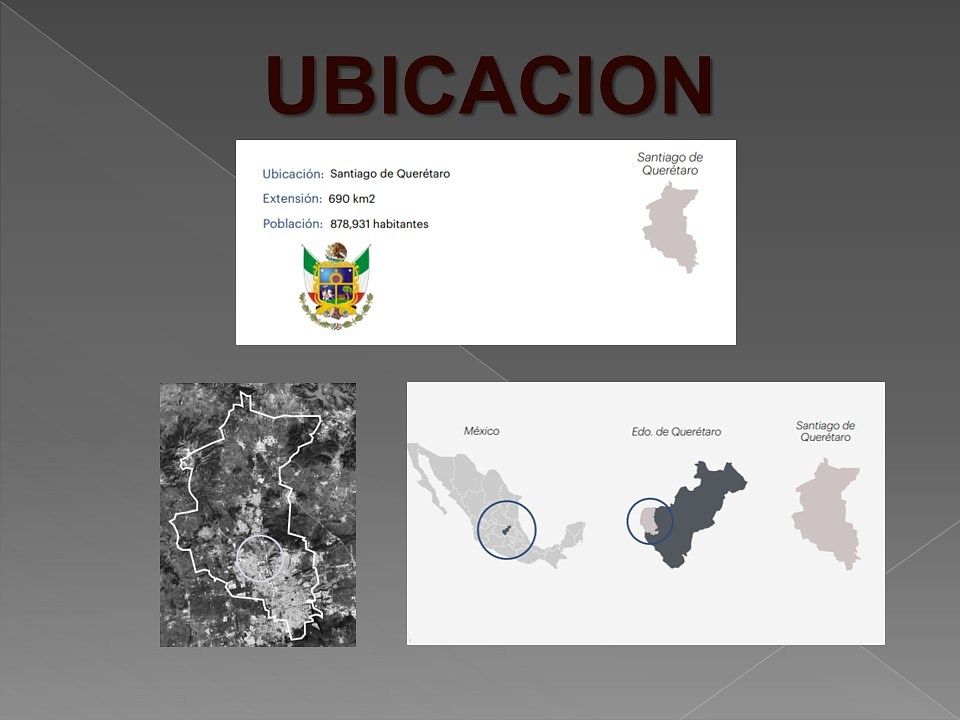 UBICACION

Ubicación: Santiago de Querétaro
Extensión: 690 km2
Población: 878,931 habitantes

Santiago de Querétaro

México

Edo. de Querétaro

Santiago de Querétaro